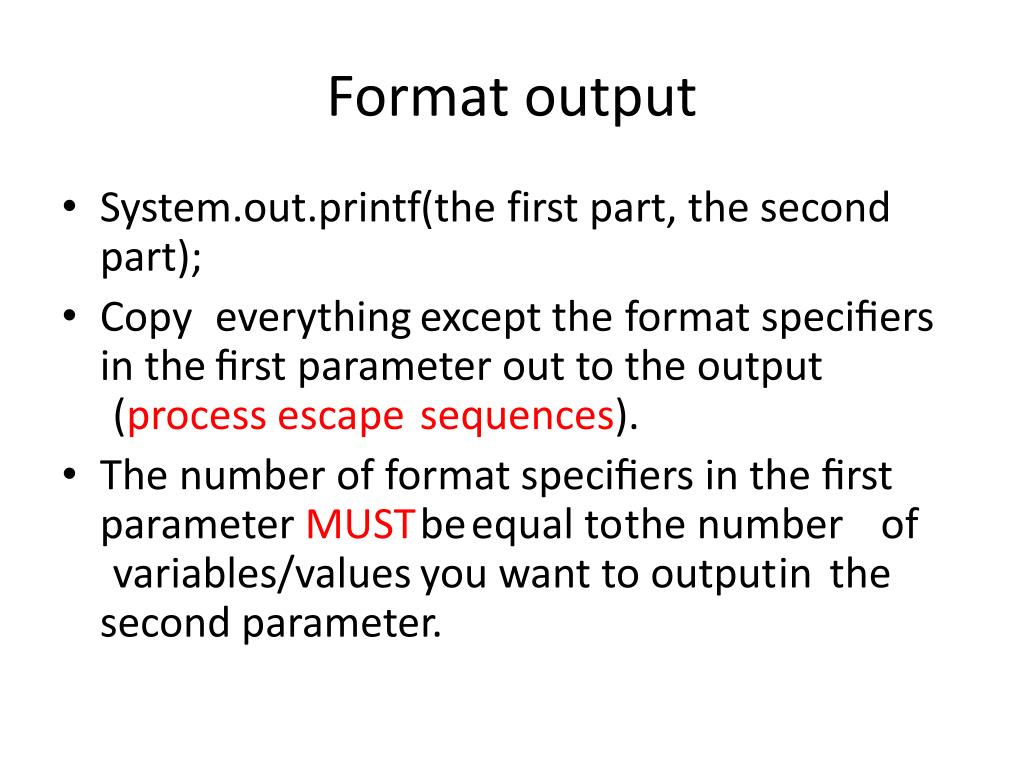 Format output

• System.out.printf(the first part, the second part);

• Copy everything except the format specifiers in the first parameter out to the output (process escape sequences).

• The number of format specifiers in the first parameter MUST be equal to the number of variables/values you want to output in the second parameter.